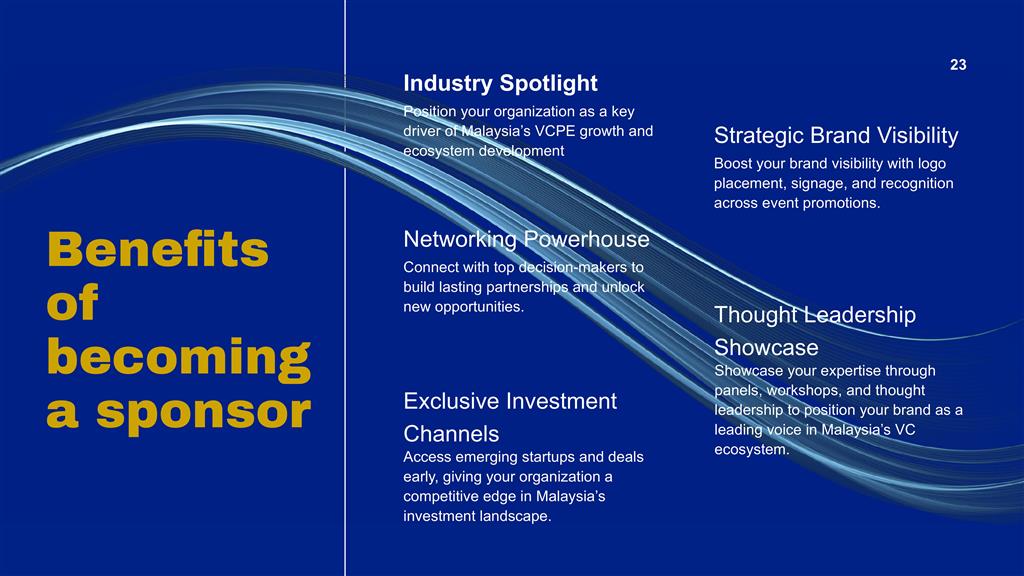 23

Benefits of becoming a sponsor

Industry Spotlight

Position your organization as a key driver of Malaysia's VCPE growth and ecosystem development

Networking Powerhouse

Connect with top decision-makers to build lasting partnerships and unlock new opportunities.

Exclusive Investment Channels

Access emerging startups and deals early, giving your organization a competitive edge in Malaysia's investment landscape.

Strategic Brand Visibility

Boost your brand visibility with logo placement, signage, and recognition across event promotions.

Thought Leadership Showcase

Showcase your expertise through panels, workshops, and thought leadership to position your brand as a leading voice in Malaysia's VC ecosystem.